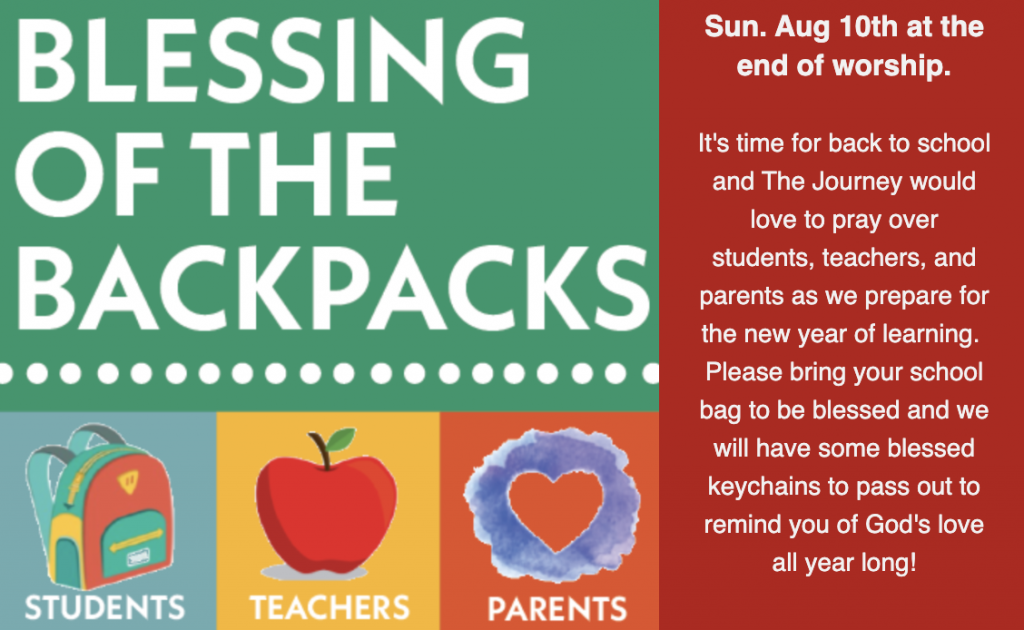 BLESSING OF THE BACKPACKS

STUDENTS

TEACHERS

PARENTS

Sun. Aug 10th at the end of worship.

It's time for back to school and The Journey would love to pray over students, teachers, and parents as we prepare for the new year of learning. Please bring your school bag to be blessed and we will have some blessed keychains to pass out to remind you of God's love all year long!